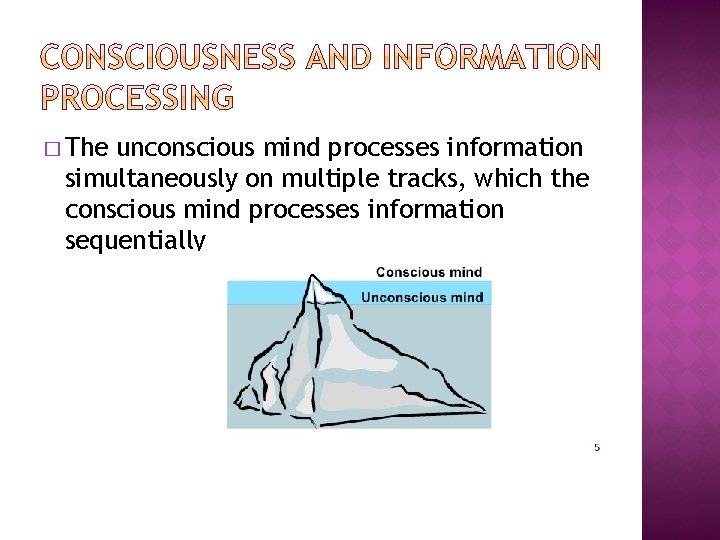 CONSCIOUSNESS AND INFORMATION PROCESSING

□ The unconscious mind processes information simultaneously on multiple tracks, which the conscious mind processes information sequentially

Conscious mind
Unconscious mind

5